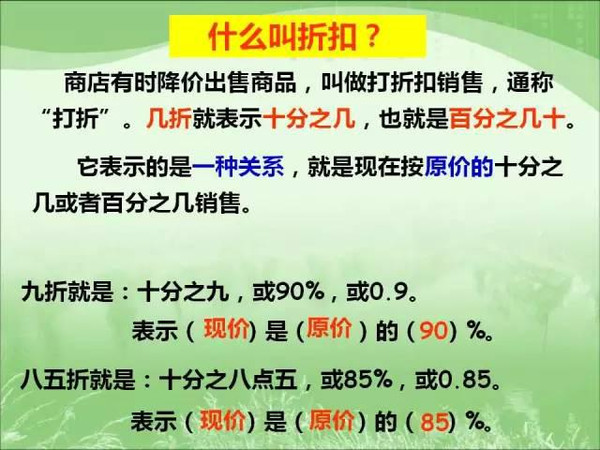 什么叫折扣？

商店有时降价出售商品，叫做打折扣销售，通称“打折”。几折就表示十分之几，也就是百分之几十。

它表示的是一种关系，就是现在按原价的十分之几或者百分之几销售。

九折就是：十分之九，或90%，或0.9。

表示（现价）是（原价）的（90）%。

八五折就是：十分之八点五，或85%，或0.85。

表示（现价）是（原价）的（85）%。